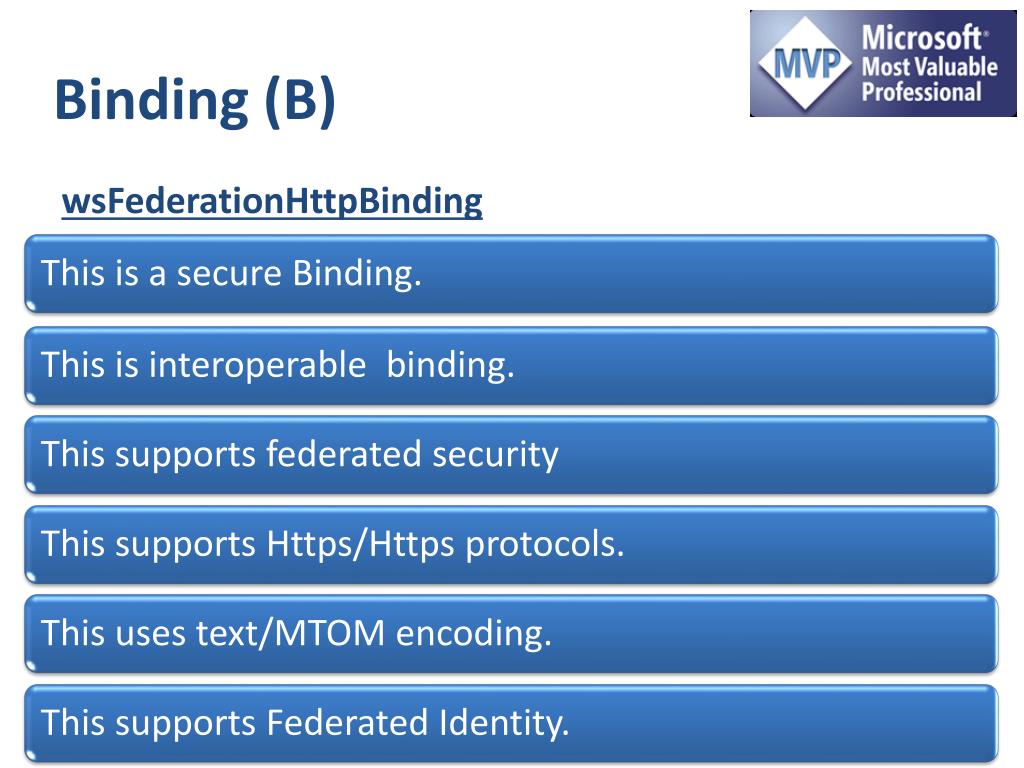 Binding (B)

MVP Microsoft® Most Valuable Professional

wsFederationHttpBinding

This is a secure Binding.

This is interoperable binding.

This supports federated security

This supports Https/Https protocols.

This uses text/MTOM encoding.

This supports Federated Identity.